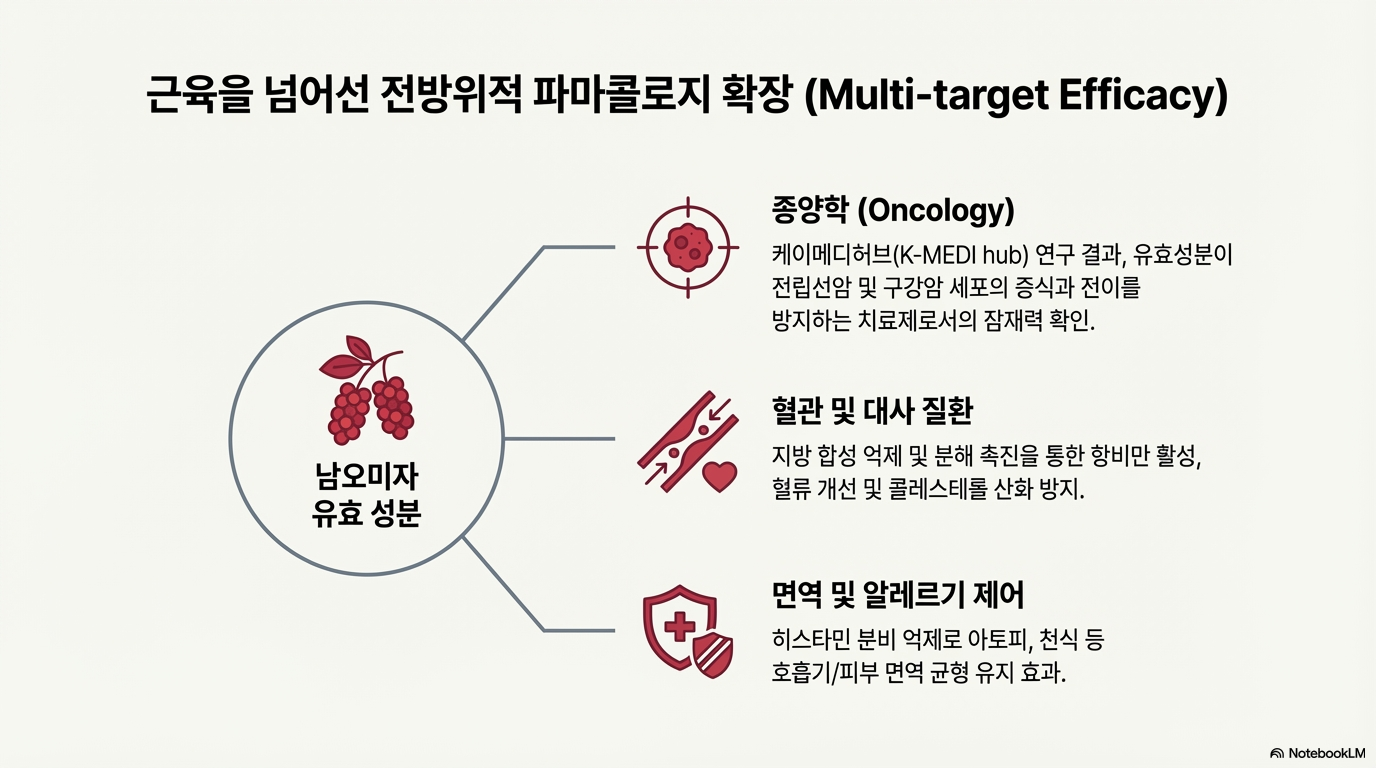 근육을 넘어선 전방위적 파마콜로지 확장 (Multi-target Efficacy)

남오미자
유효 성분

종양학 (Oncology)

케이메디허브(K-MEDI hub) 연구 결과, 유효성분이 전립선암 및 구강암 세포의 증식과 전이를 방지하는 치료제로서의 잠재력 확인.

혈관 및 대사 질환

지방 합성 억제 및 분해 촉진을 통한 항비만 활성, 혈류 개선 및 콜레스테롤 산화 방지.

면역 및 알레르기 제어

히스타민 분비 억제로 아토피, 천식 등 호흡기/피부 면역 균형 유지 효과.

NotebookLM